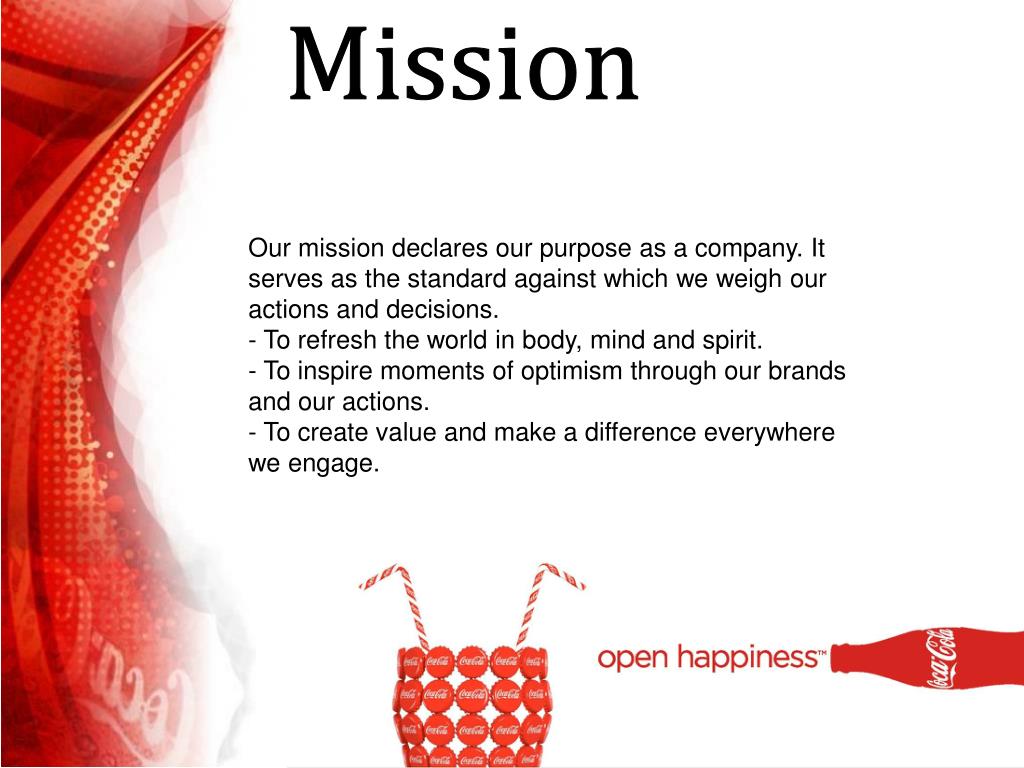 Mission

Our mission declares our purpose as a company. It serves as the standard against which we weigh our actions and decisions.
- To refresh the world in body, mind and spirit.
- To inspire moments of optimism through our brands and our actions.
- To create value and make a difference everywhere we engage.

open happiness™

Coca-Cola